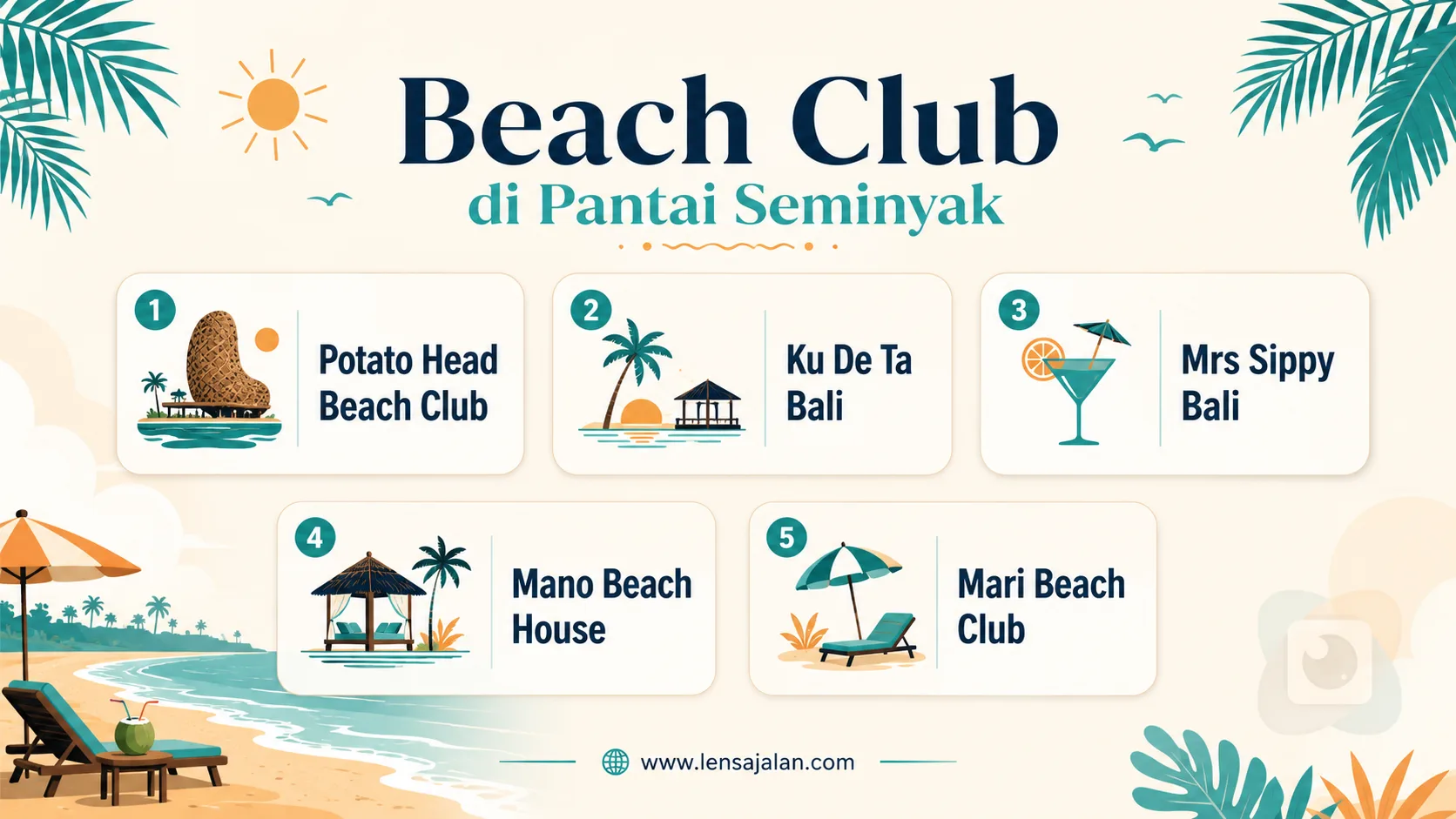 Beach Club
di Pantai Seminyak

1 Potato Head Beach Club

2 Ku De Ta Bali

3 Mrs Sippy Bali

4 Mano Beach House

5 Mari Beach Club

www.lensajalan.com